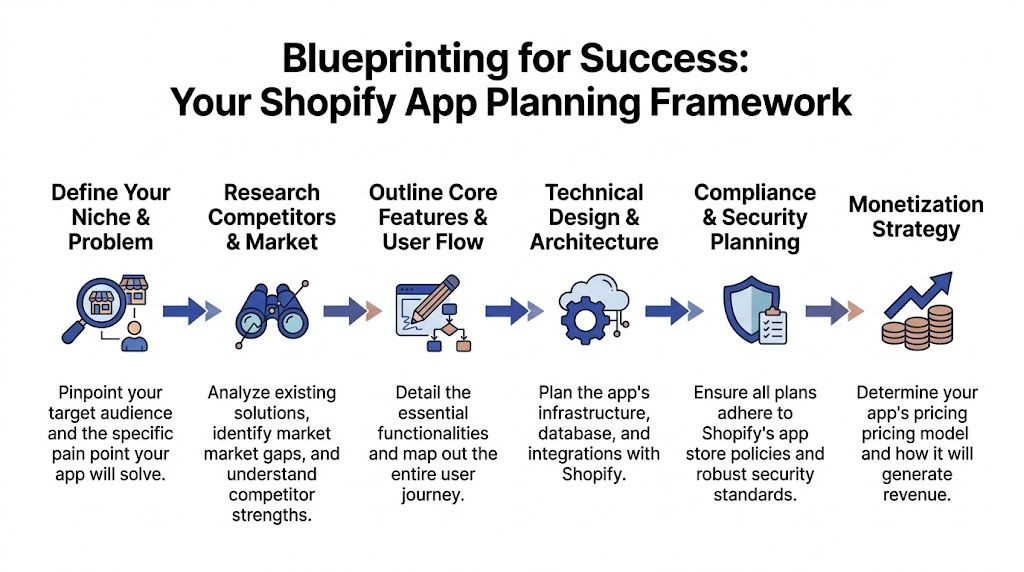 Blueprinting for Success:
Your Shopify App Planning Framework

Define Your Niche & Problem

Pinpoint your target audience and the specific pain point your app will solve.

Research Competitors & Market

Analyze existing solutions, identify market market gaps, and understand competitor strengths.

Outline Core Features & User Flow

Detail the essential functionalities and map out the entire user journey.

Technical Design & Architecture

Plan the app's infrastructure, database, and integrations with Shopify.

Compliance & Security Planning

Ensure all plans adhere to Shopify's app store policies and robust security standards.

Monetization Strategy

Determine your app's pricing pricing model and how it will generate revenue.